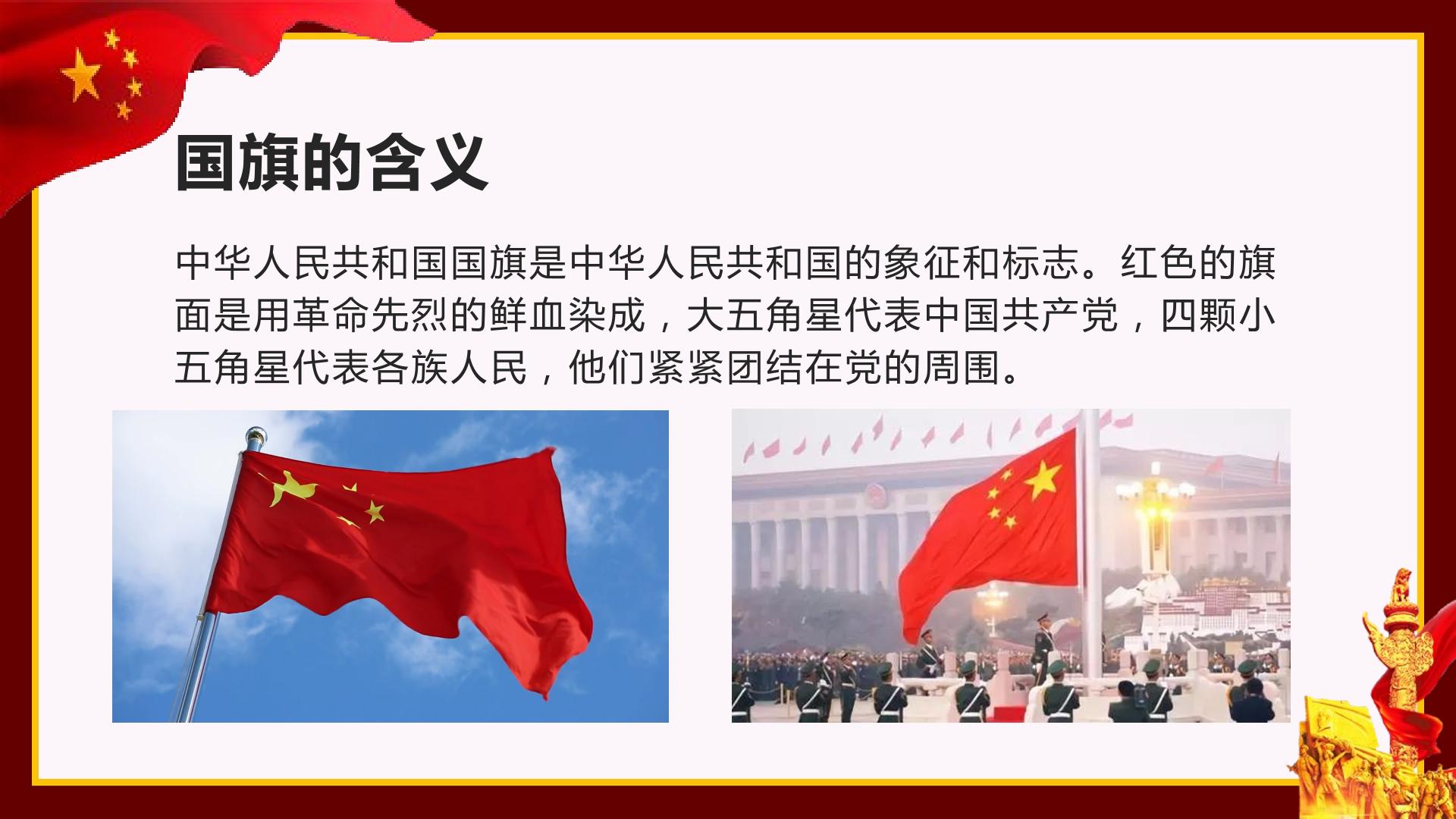 国旗的含义

中华人民共和国国旗是中华人民共和国的象征和标志。红色的旗面是用革命先烈的鲜血染成，大五角星代表中国共产党，四颗小五角星代表各族人民，他们紧紧团结在党的周围。